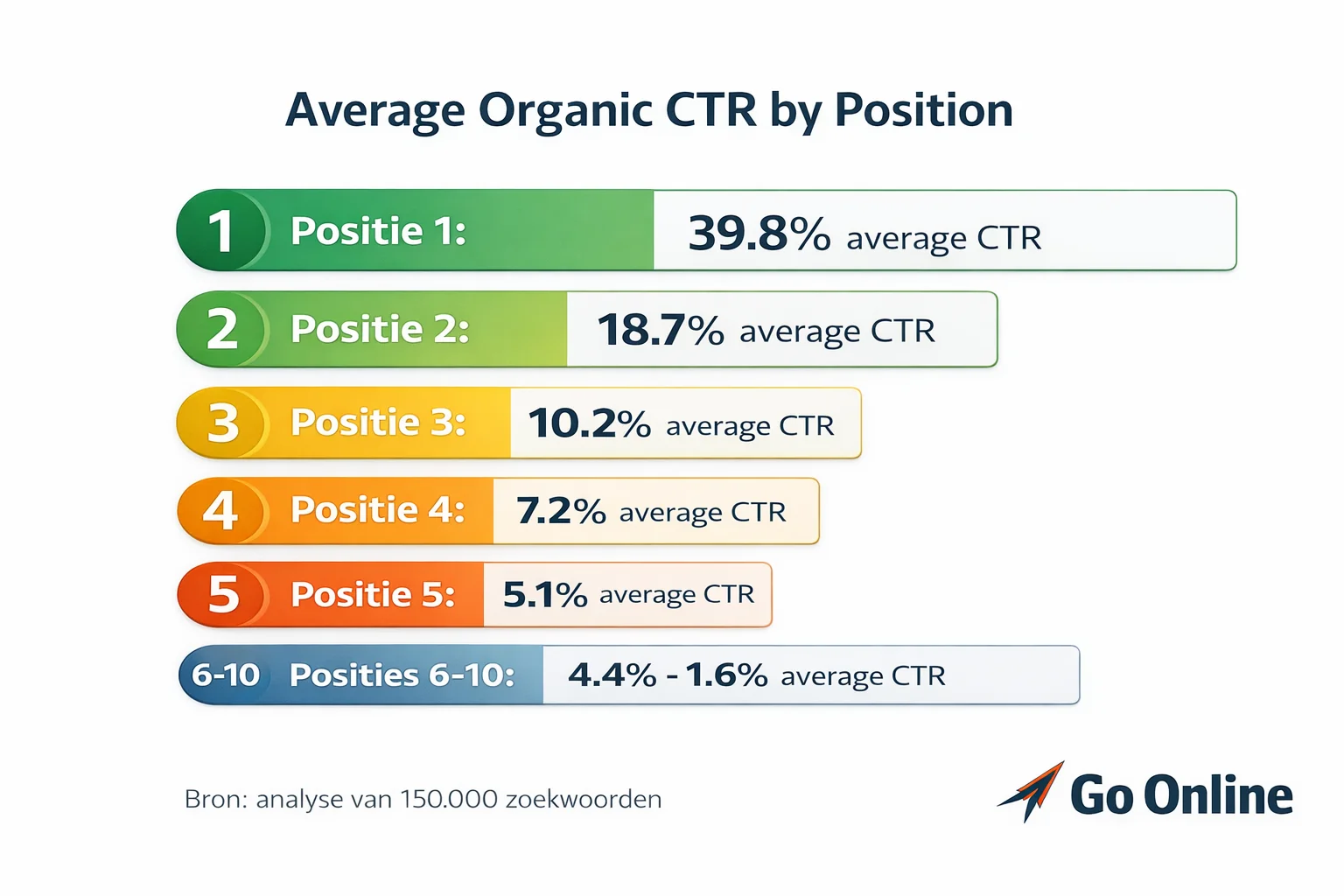 Average Organic CTR by Position

1 Positie 1: 39.8% average CTR

2 Positie 2: 18.7% average CTR

3 Positie 3: 10.2% average CTR

4 Positie 4: 7.2% average CTR

5 Positie 5: 5.1% average CTR

6-10 Posities 6-10: 4.4% - 1.6% average CTR

Bron: analyse van 150.000 zoekwoorden

Go Online